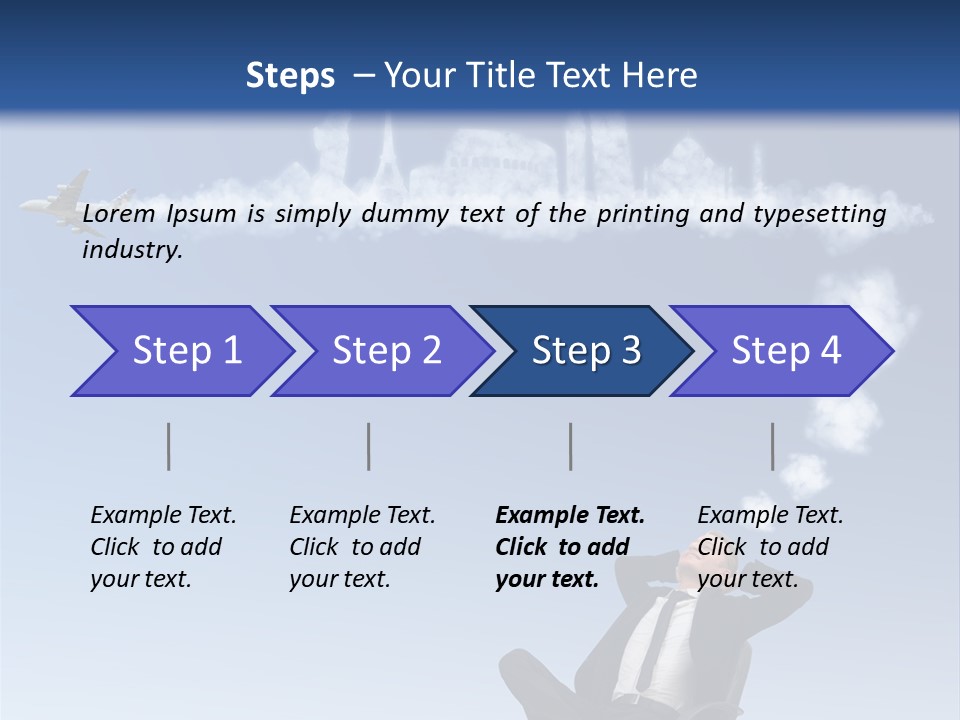 Steps – Your Title Text Here

Lorem Ipsum is simply dummy text of the printing and typesetting industry.

Step 1

Step 2

Step 3

Step 4

Example Text. Click to add your text.

Example Text. Click to add your text.

Example Text. Click to add your text.

Example Text. Click to add your text.